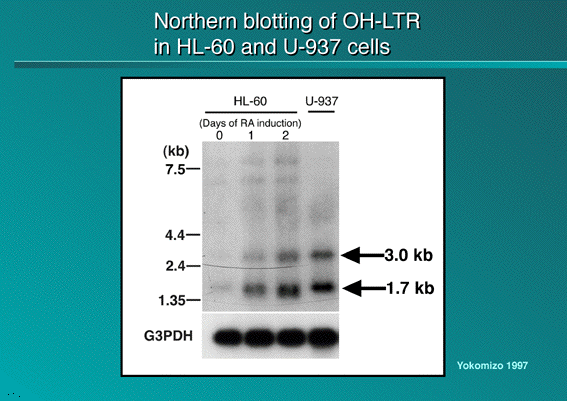 Northern blotting of OH-LTR in HL-60 and U-937 cells

HL-60
U-937
(Days of RA induction)
0 1 2
(kb)
7.5
4.4
2.4
1.35
3.0 kb
1.7 kb
G3PDH

Yokomizo 1997